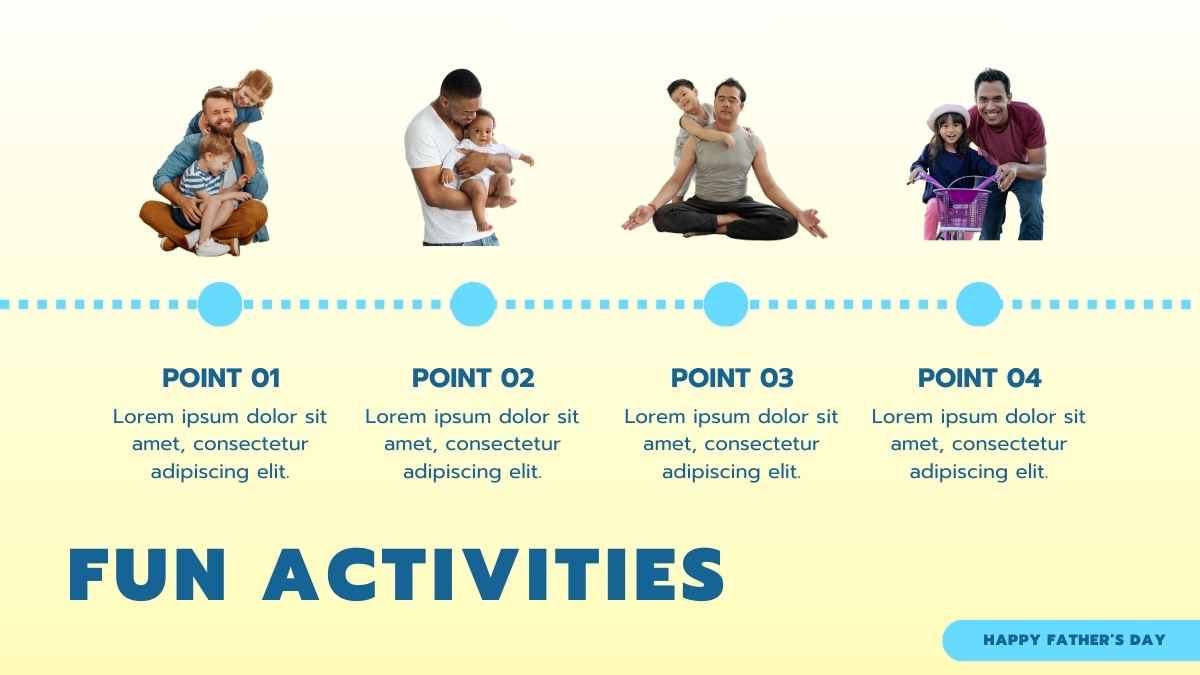 POINT 01
Lorem ipsum dolor sit amet, consectetur adipiscing elit.

POINT 02
Lorem ipsum dolor sit amet, consectetur adipiscing elit.

POINT 03
Lorem ipsum dolor sit amet, consectetur adipiscing elit.

POINT 04
Lorem ipsum dolor sit amet, consectetur adipiscing elit.

FUN ACTIVITIES

HAPPY FATHER'S DAY